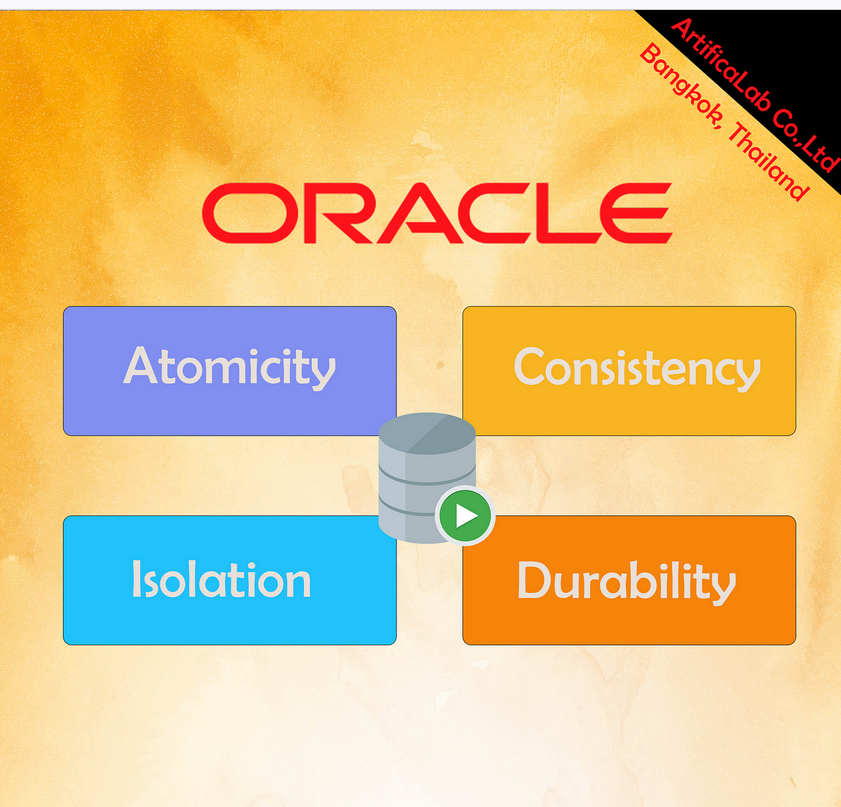 ArtificaLab Co.,Ltd
Bangkok, Thailand

ORACLE

Atomicity

Consistency

Isolation

Durability